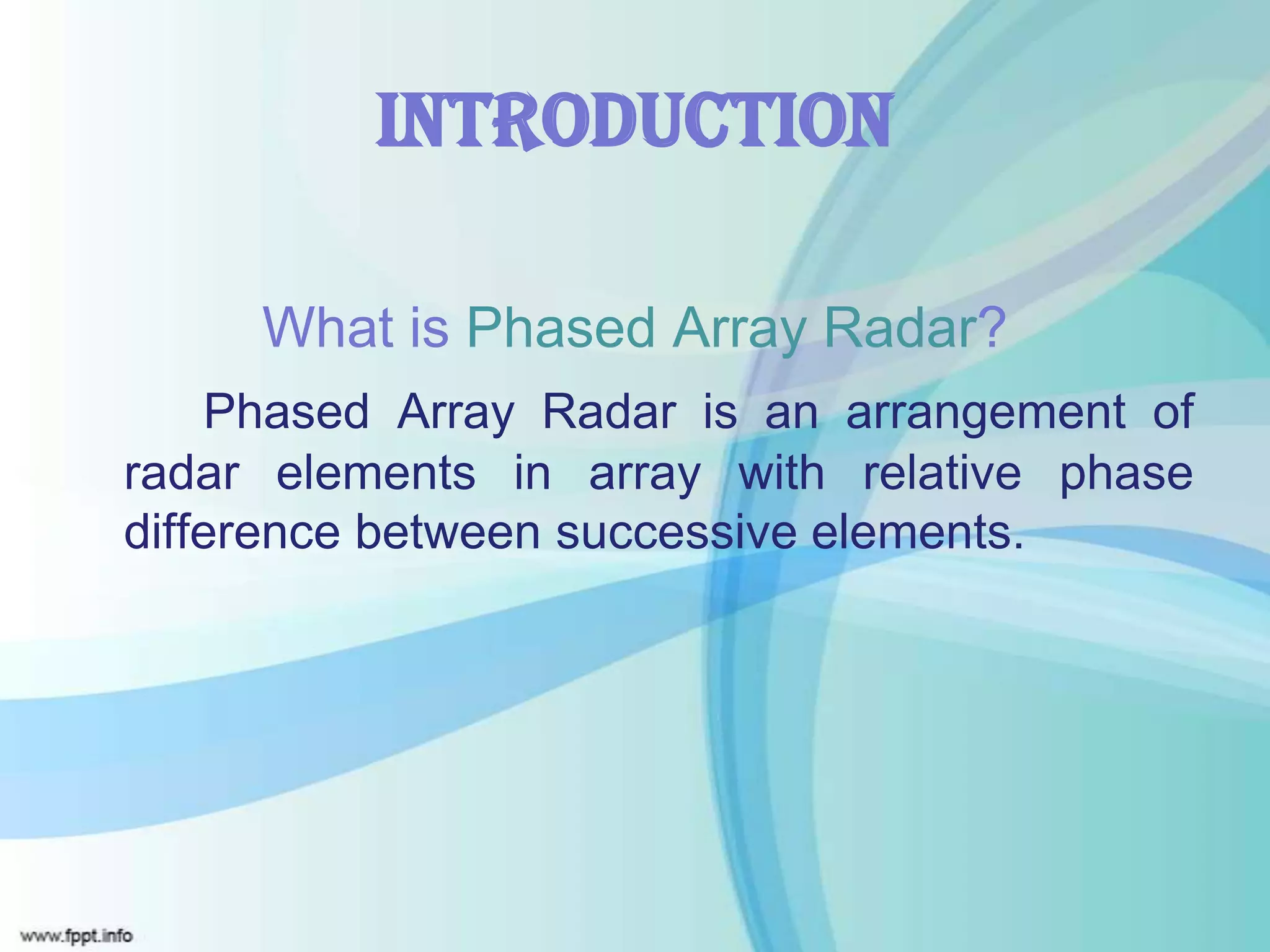 INTRODUCTION

What is Phased Array Radar?

Phased Array Radar is an arrangement of radar elements in array with relative phase difference between successive elements.

www.fppt.info